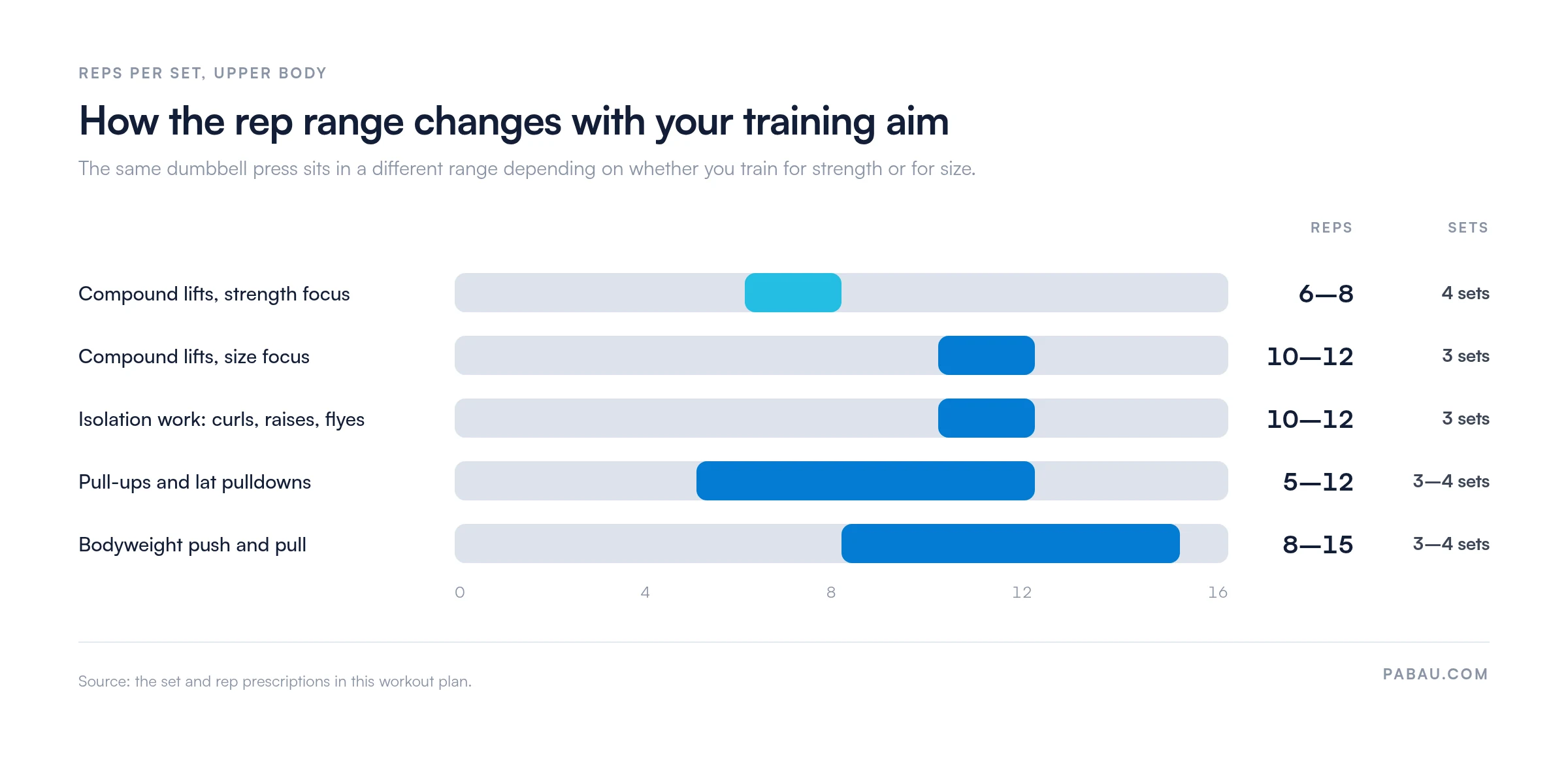 REPS PER SET, UPPER BODY

How the rep range changes with your training aim

The same dumbbell press sits in a different range depending on whether you train for strength or for size.

| | REPS | SETS |
|---|---|---|
| Compound lifts, strength focus | 6—8 | 4 sets |
| Compound lifts, size focus | 10—12 | 3 sets |
| Isolation work: curls, raises, flyes | 10—12 | 3 sets |
| Pull-ups and lat pulldowns | 5—12 | 3—4 sets |
| Bodyweight push and pull | 8—15 | 3—4 sets |

0 4 8 12 16

Source: the set and rep prescriptions in this workout plan.

PABAU.COM